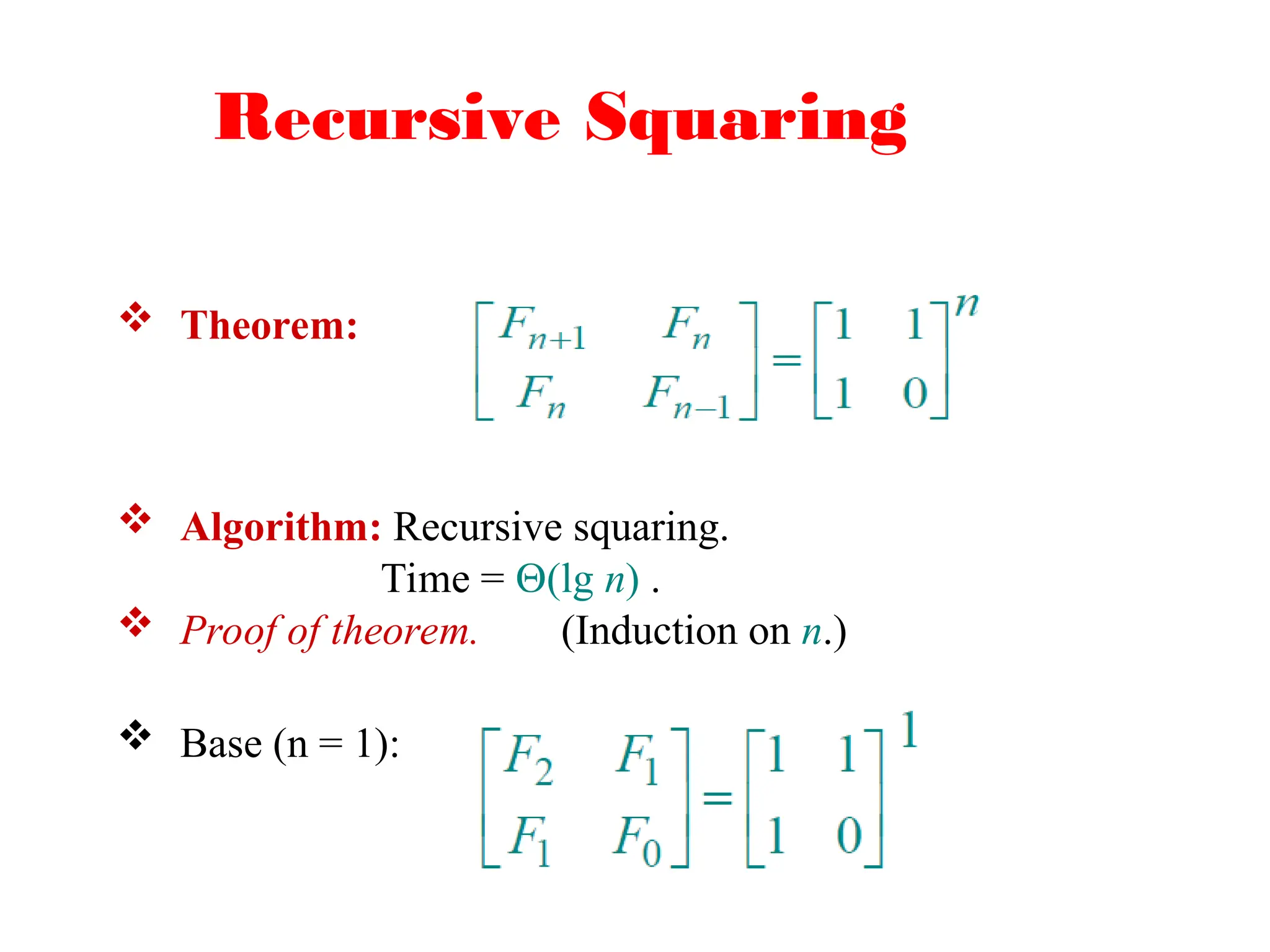 Recursive Squaring

❖ Theorem: $\begin{bmatrix} F_{n+1} & F_n \\ F_n & F_{n-1} \end{bmatrix} = \begin{bmatrix} 1 & 1 \\ 1 & 0 \end{bmatrix}^n$

❖ Algorithm: Recursive squaring.
Time = $\Theta(\lg n)$ .

❖ Proof of theorem. (Induction on $n$.)

❖ Base (n = 1): $\begin{bmatrix} F_2 & F_1 \\ F_1 & F_0 \end{bmatrix} = \begin{bmatrix} 1 & 1 \\ 1 & 0 \end{bmatrix}^1$